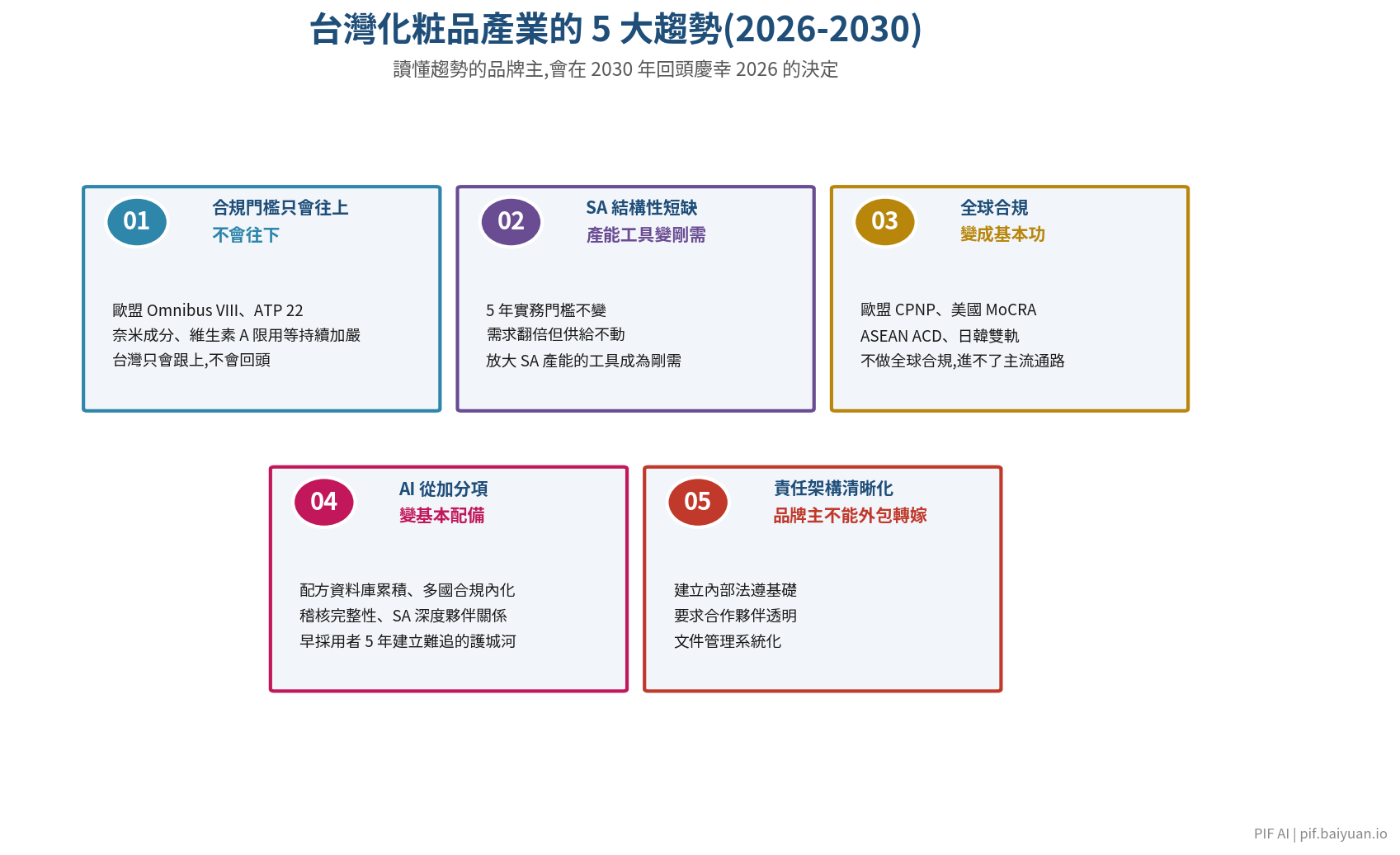 台灣化粧品產業的 5 大趨勢(2026-2030)

讀懂趨勢的品牌主,會在 2030 年回頭慶幸 2026 的決定

01

合規門檻只會往上
不會往下

歐盟 Omnibus VIII、ATP 22
奈米成分、維生素 A 限用等持續加嚴
台灣只會跟上,不會回頭

02

SA 結構性短缺
產能工具變剛需

5 年實務門檻不變
需求翻倍但供給不動
放大 SA 產能的工具成為剛需

03

全球合規
變成基本功

歐盟 CPNP、美國 MoCRA
ASEAN ACD、日韓雙軌
不做全球合規,進不了主流通路

04

AI 從加分項
變基本配備

配方資料庫累積、多國合規內化
稽核完整性、SA 深度夥伴關係
早採用者 5 年建立難追的護城河

05

責任架構清晰化
品牌主不能外包轉嫁

建立內部法遵基礎
要求合作夥伴透明
文件管理系統化

PIF AI | pif.baiyuan.io